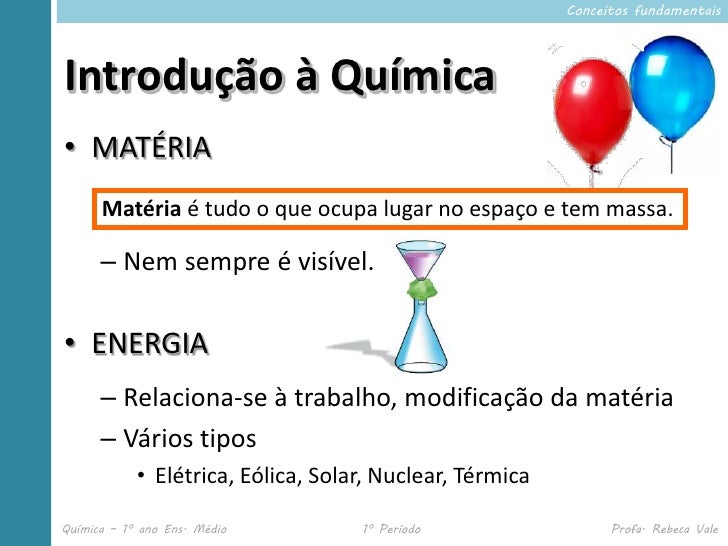 Conceitos fundamentais

Introdução à Química

• MATÉRIA

Matéria é tudo o que ocupa lugar no espaço e tem massa.

– Nem sempre é visível.

• ENERGIA

– Relaciona-se à trabalho, modificação da matéria

– Vários tipos

• Elétrica, Eólica, Solar, Nuclear, Térmica

Química – 1º ano Ens. Médio 1º Período Profa. Rebeca Vale